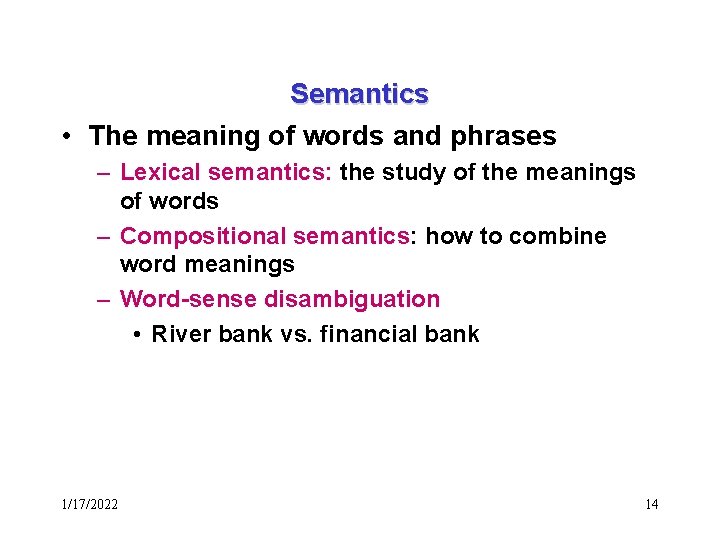 Semantics

• The meaning of words and phrases

– Lexical semantics: the study of the meanings of words

– Compositional semantics: how to combine word meanings

– Word-sense disambiguation

• River bank vs. financial bank

1/17/2022

14